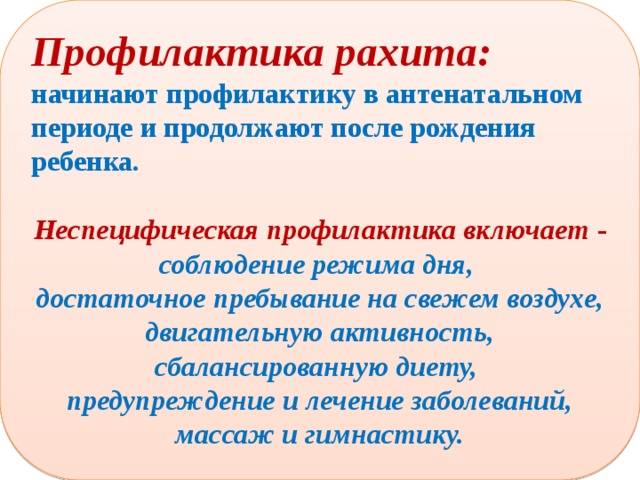 Профилактика рахита:
начинают профилактику в антенатальном периоде и продолжают после рождения ребенка.

Неспецифическая профилактика включает - соблюдение режима дня,
достаточное пребывание на свежем воздухе,
двигательную активность,
сбалансированную диету,
предупреждение и лечение заболеваний,
массаж и гимнастику.